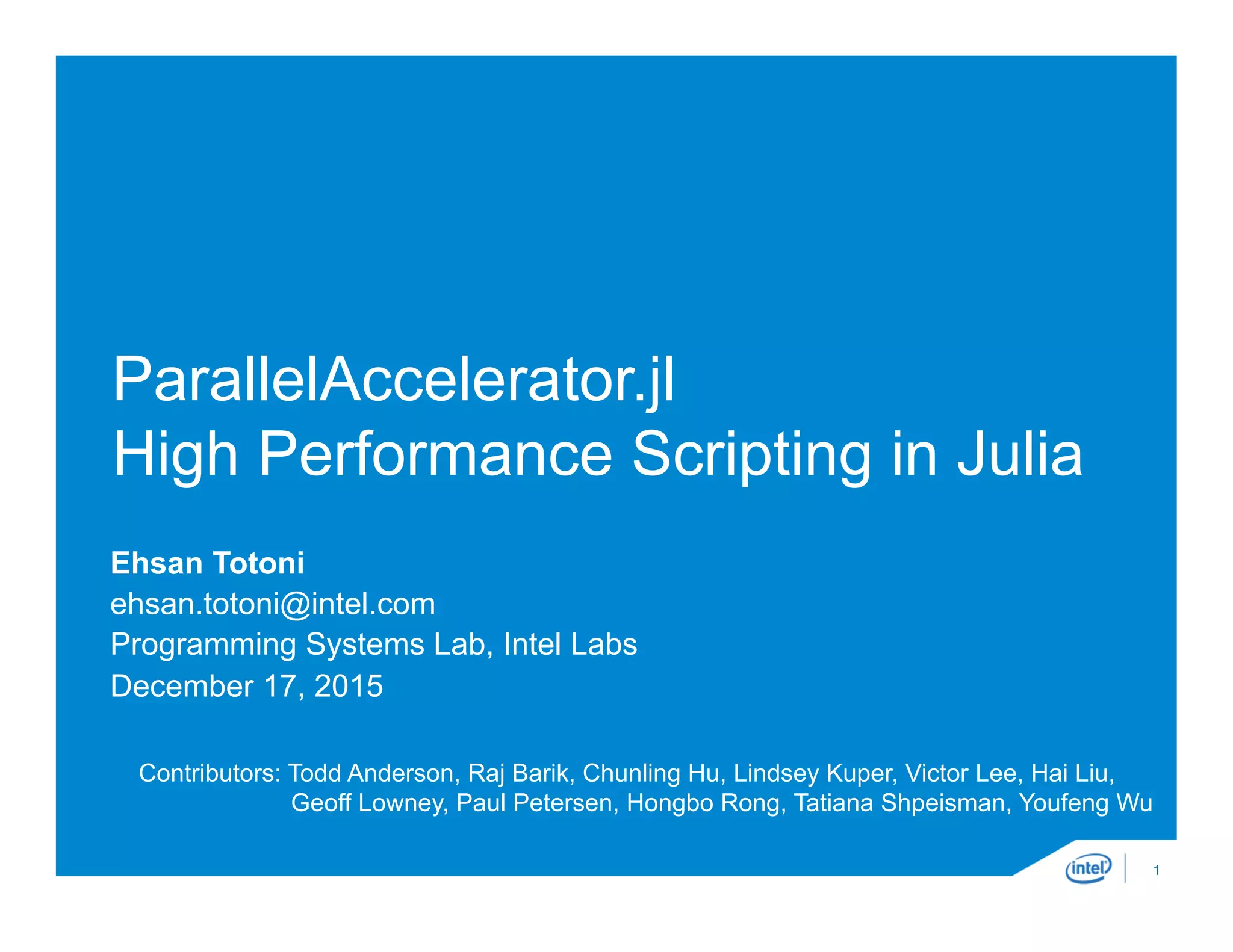 ParallelAccelerator.jl
High Performance Scripting in Julia

**Ehsan Totoni**
ehsan.totoni@intel.com
Programming Systems Lab, Intel Labs
December 17, 2015

Contributors: Todd Anderson, Raj Barik, Chunling Hu, Lindsey Kuper, Victor Lee, Hai Liu, Geoff Lowney, Paul Petersen, Hongbo Rong, Tatiana Shpeisman, Youfeng Wu

intel

1